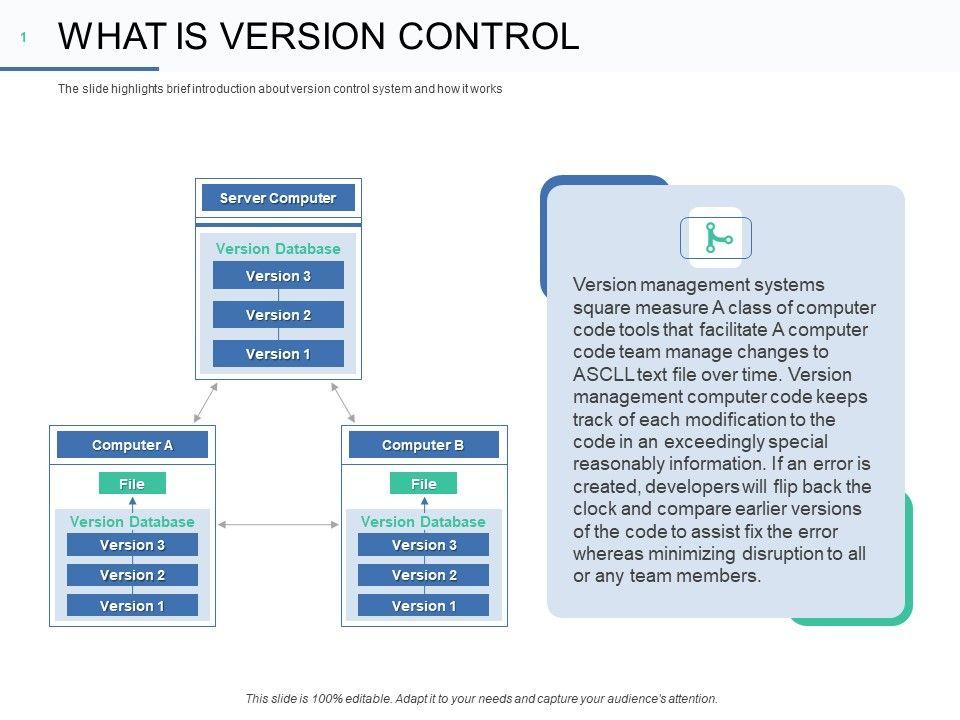 1 WHAT IS VERSION CONTROL

The slide highlights brief introduction about version control system and how it works

Server Computer

Version Database

Version 3

Version 2

Version 1

Computer A

File

Version Database

Version 3

Version 2

Version 1

Computer B

File

Version Database

Version 3

Version 2

Version 1

Version management systems square measure A class of computer code tools that facilitate A computer code team manage changes to ASCLL text file over time. Version management computer code keeps track of each modification to the code in an exceedingly special reasonably information. If an error is created, developers will flip back the clock and compare earlier versions of the code to assist fix the error whereas minimizing disruption to all or any team members.

This slide is 100% editable. Adapt it to your needs and capture your audience's attention.